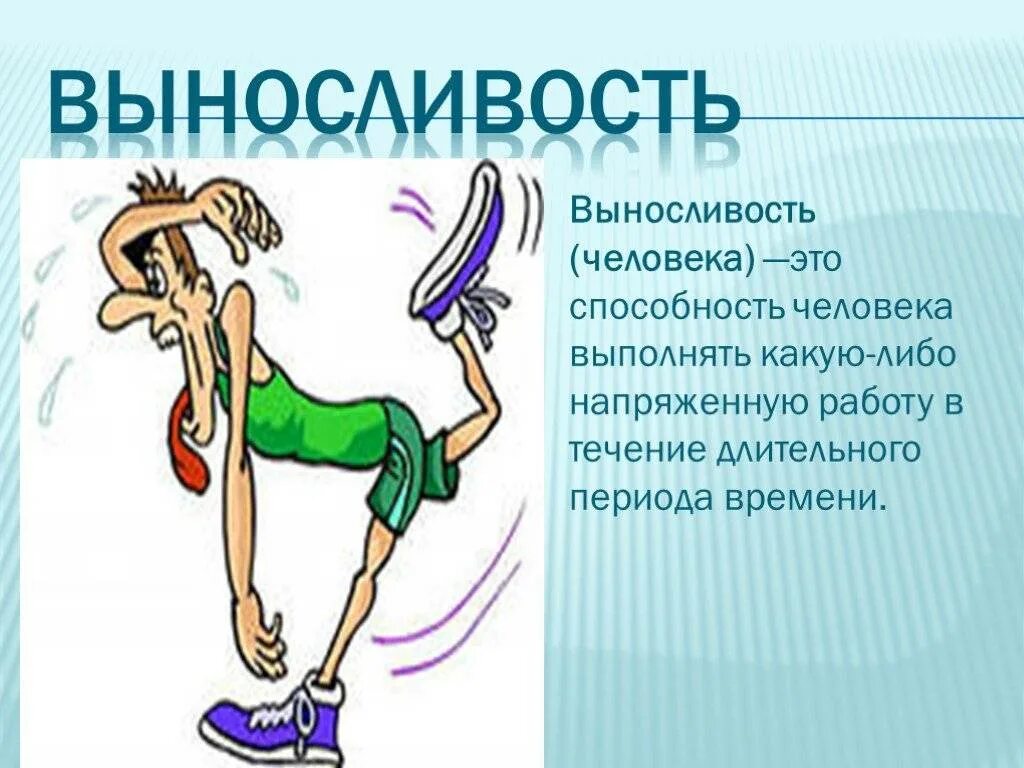 ВЫНОСЛИВОСТЬ

Выносливость (человека) —это способность человека выполнять какую-либо напряженную работу в течение длительного периода времени.